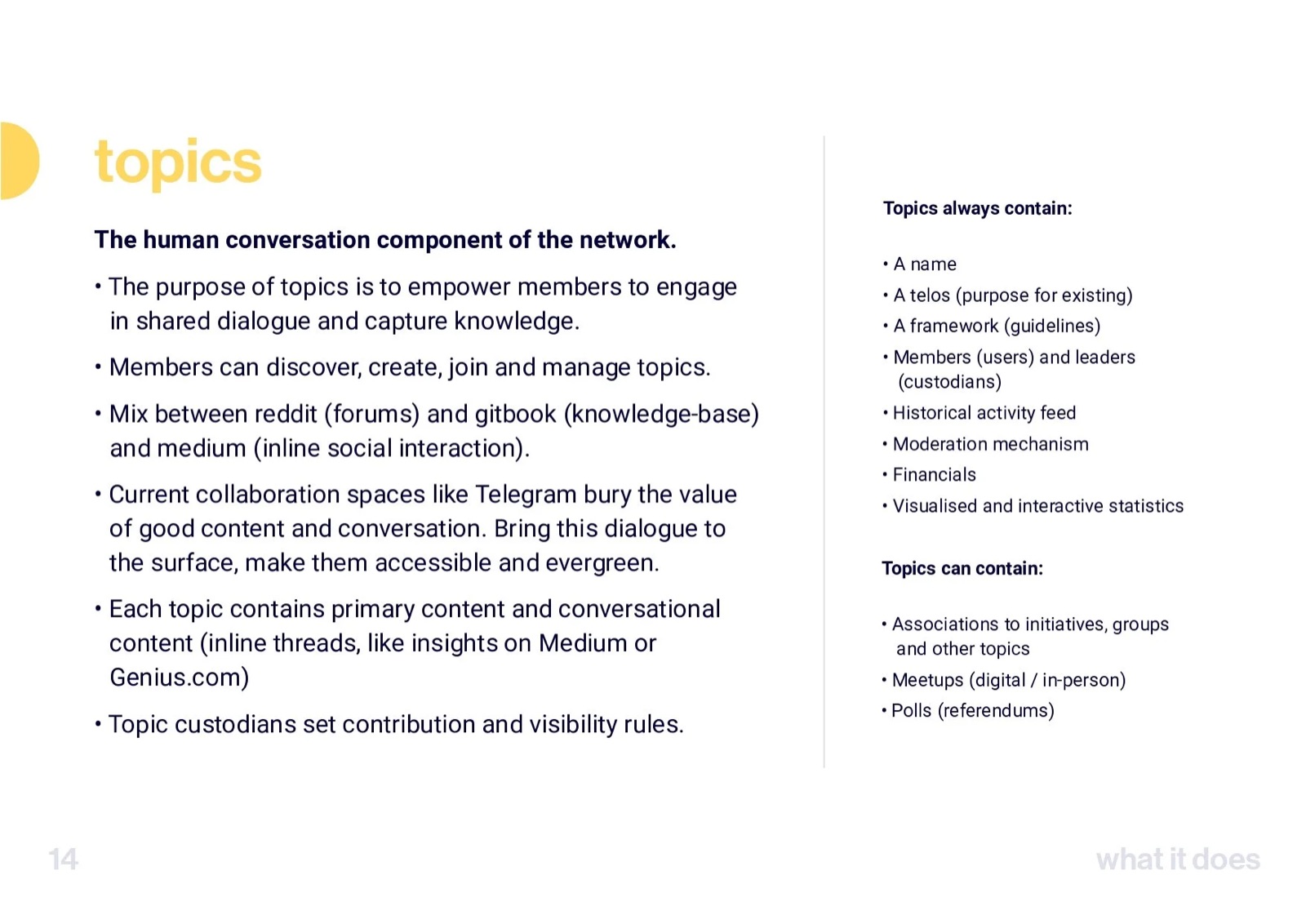 topics

The human conversation component of the network.

• The purpose of topics is to empower members to engage in shared dialogue and capture knowledge.

• Members can discover, create, join and manage topics.

• Mix between reddit (forums) and gitbook (knowledge-base) and medium (inline social interaction).

• Current collaboration spaces like Telegram bury the value of good content and conversation. Bring this dialogue to the surface, make them accessible and evergreen.

• Each topic contains primary content and conversational content (inline threads, like insights on Medium or Genius.com)

• Topic custodians set contribution and visibility rules.

Topics always contain:

• A name
• A telos (purpose for existing)
• A framework (guidelines)
• Members (users) and leaders (custodians)
• Historical activity feed
• Moderation mechanism
• Financials
• Visualised and interactive statistics

Topics can contain:

• Associations to initiatives, groups and other topics
• Meetups (digital / in-person)
• Polls (referendums)

14

what it does